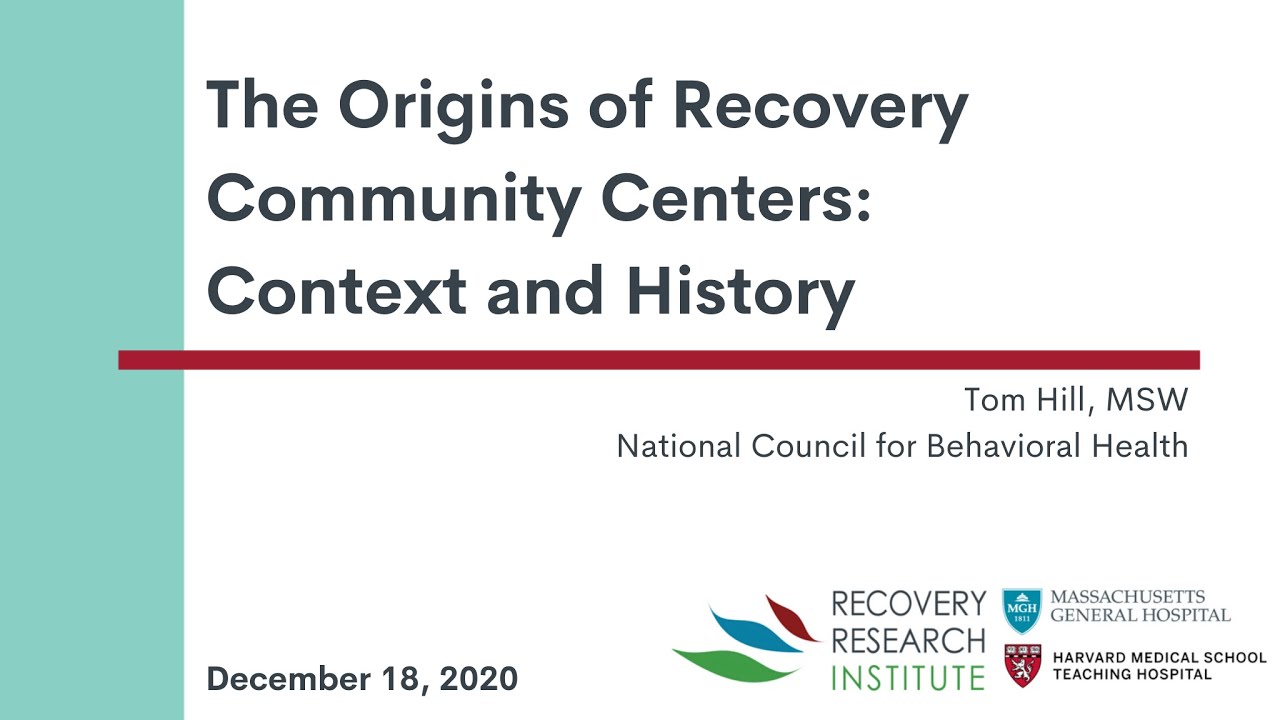 The Origins of Recovery Community Centers: Context and History

Tom Hill, MSW
National Council for Behavioral Health

December 18, 2020

RECOVERY RESEARCH INSTITUTE

MGH 1811

MASSACHUSETTS GENERAL HOSPITAL

HARVARD MEDICAL SCHOOL TEACHING HOSPITAL